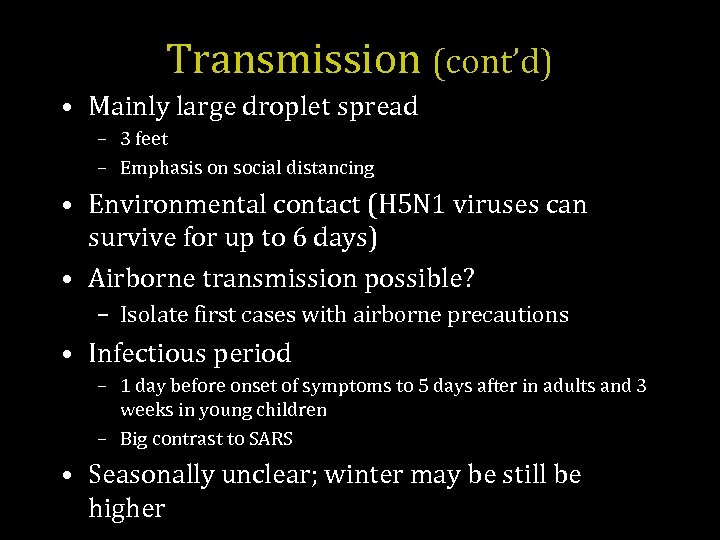 Transmission (cont'd)

• Mainly large droplet spread
 – 3 feet
 – Emphasis on social distancing
• Environmental contact (H5N1 viruses can survive for up to 6 days)
• Airborne transmission possible?
 – Isolate first cases with airborne precautions
• Infectious period
 – 1 day before onset of symptoms to 5 days after in adults and 3 weeks in young children
 – Big contrast to SARS
• Seasonally unclear; winter may be still be higher